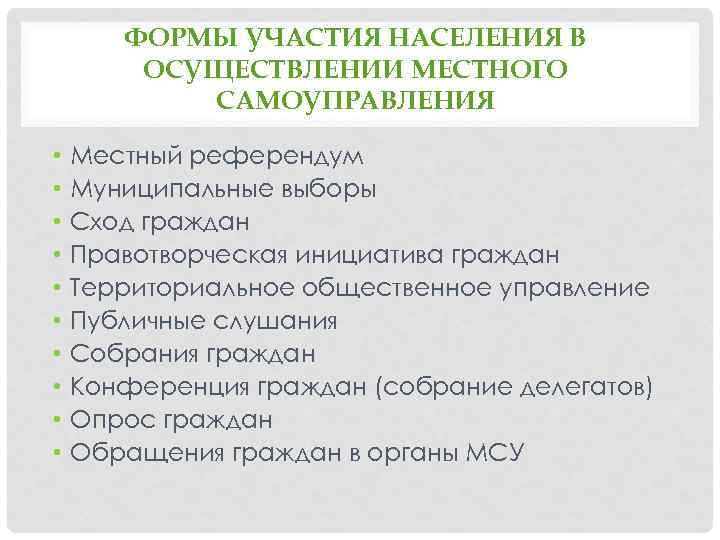 ФОРМЫ УЧАСТИЯ НАСЕЛЕНИЯ В ОСУЩЕСТВЛЕНИИ МЕСТНОГО САМОУПРАВЛЕНИЯ

• Местный референдум
• Муниципальные выборы
• Сход граждан
• Правотворческая инициатива граждан
• Территориальное общественное управление
• Публичные слушания
• Собрания граждан
• Конференция граждан (собрание делегатов)
• Опрос граждан
• Обращения граждан в органы МСУ